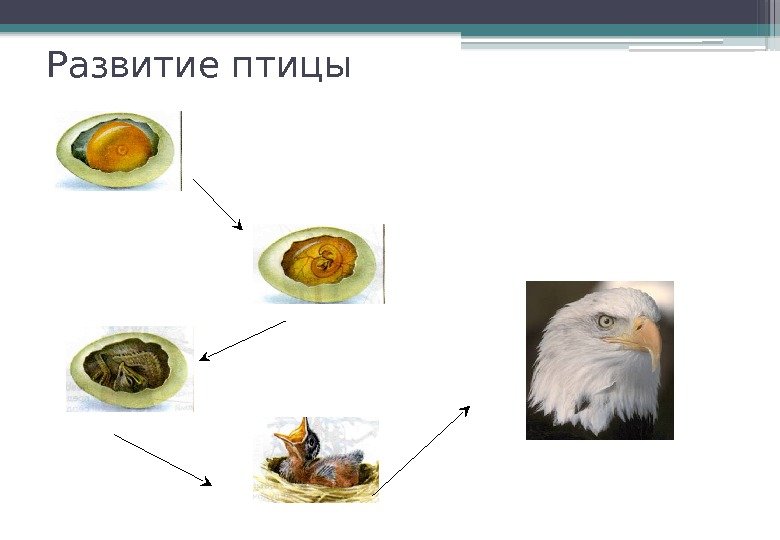 Развитие птицы